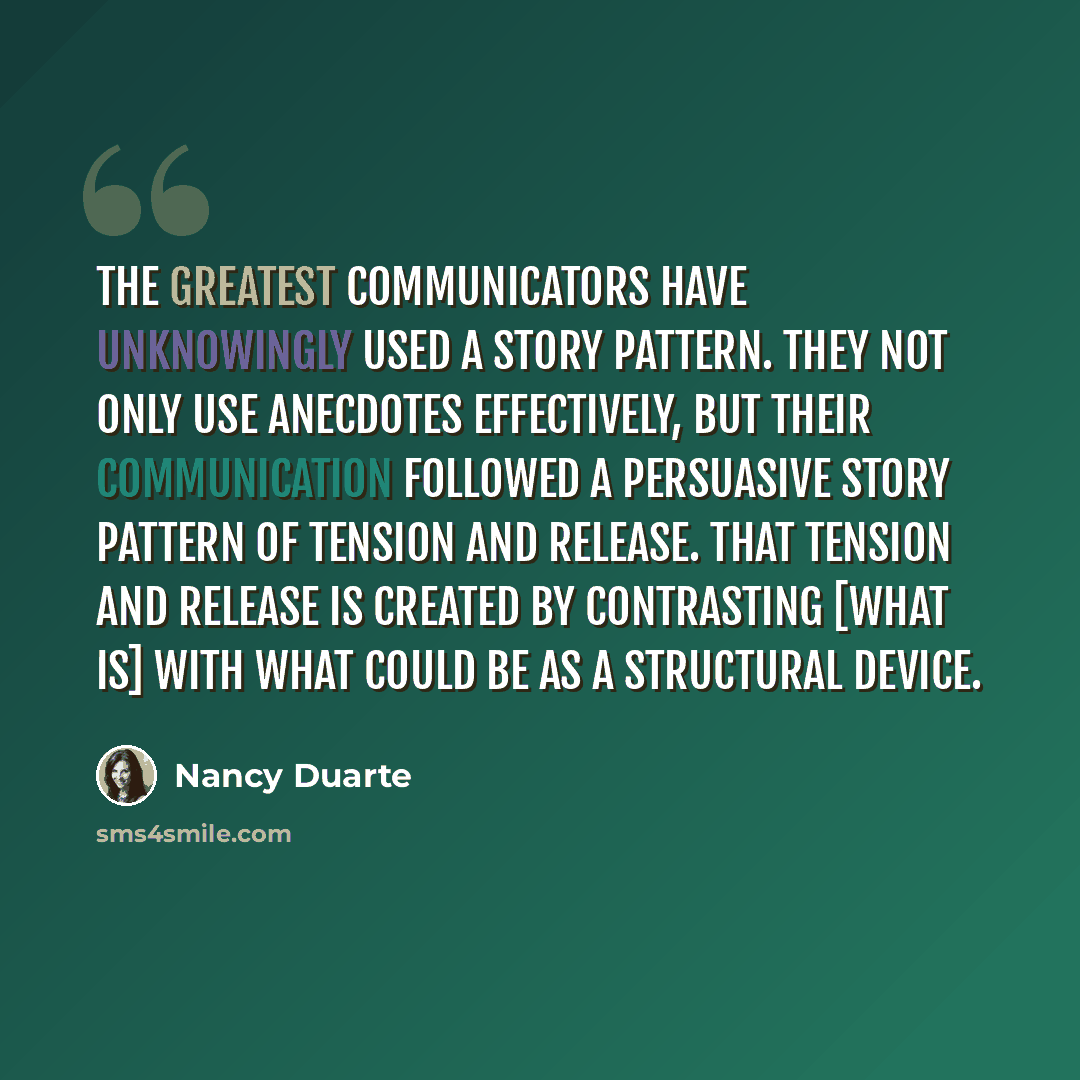 THE GREATEST COMMUNICATORS HAVE UNKNOWINGLY USED A STORY PATTERN. THEY NOT ONLY USE ANECDOTES EFFECTIVELY, BUT THEIR COMMUNICATION FOLLOWED A PERSUASIVE STORY PATTERN OF TENSION AND RELEASE. THAT TENSION AND RELEASE IS CREATED BY CONTRASTING [WHAT IS] WITH WHAT COULD BE AS A STRUCTURAL DEVICE.

Nancy Duarte

sms4smile.com